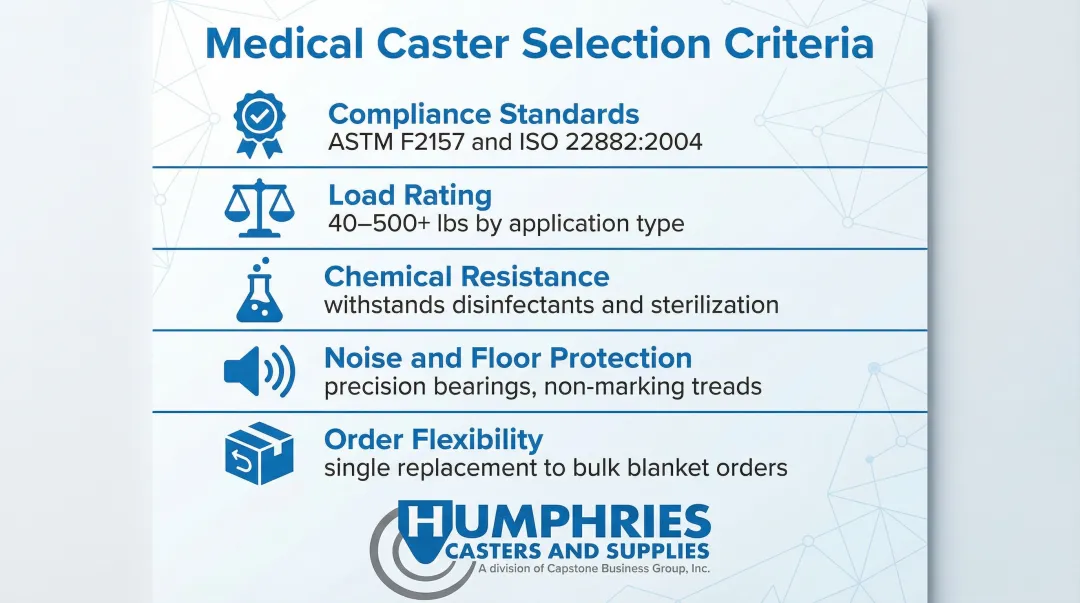 Medical Caster Selection Criteria

Compliance Standards
ASTM F2157 and ISO 22882:2004

Load Rating
40–500+ lbs by application type

Chemical Resistance
withstands disinfectants and sterilization

Noise and Floor Protection
precision bearings, non-marking treads

Order Flexibility
single replacement to bulk blanket orders

HUMPHRIES
CASTERS AND SUPPLIES
A division of Capstone Business Group, Inc.